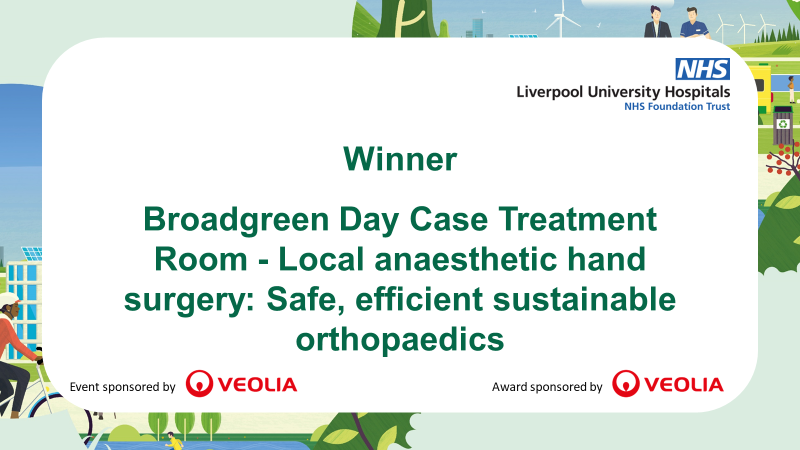 NHS
Liverpool University Hospitals
NHS Foundation Trust

Winner

Broadgreen Day Case Treatment Room - Local anaesthetic hand surgery: Safe, efficient sustainable orthopaedics

Event sponsored by VEOLIA

Award sponsored by VEOLIA